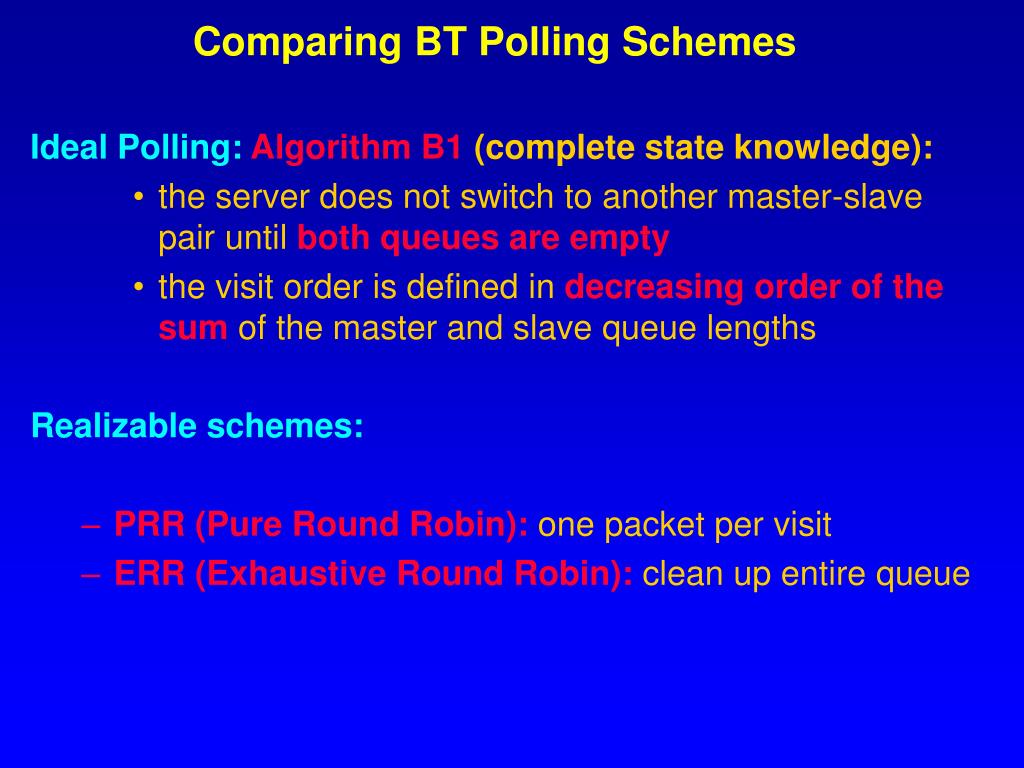 Comparing BT Polling Schemes

Ideal Polling: Algorithm B1 (complete state knowledge):

• the server does not switch to another master-slave pair until both queues are empty
• the visit order is defined in decreasing order of the sum of the master and slave queue lengths

Realizable schemes:

– PRR (Pure Round Robin): one packet per visit
– ERR (Exhaustive Round Robin): clean up entire queue